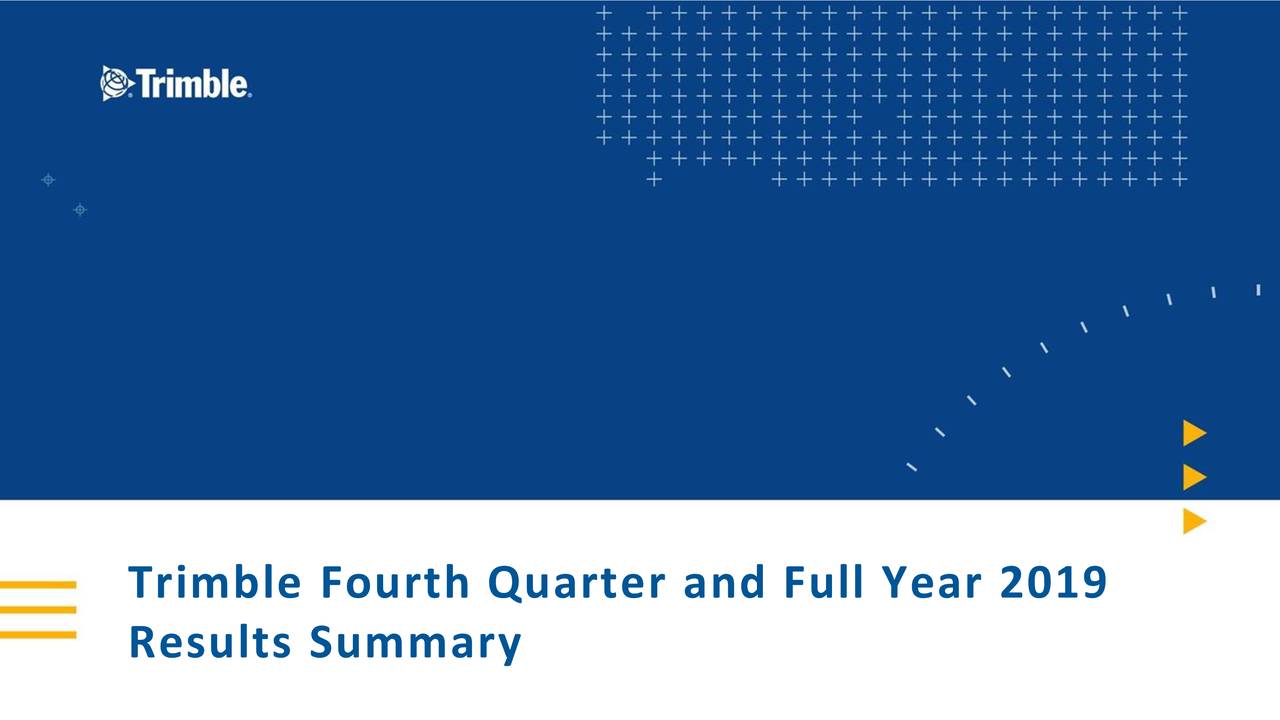 Trimble.

Trimble Fourth Quarter and Full Year 2019 Results Summary